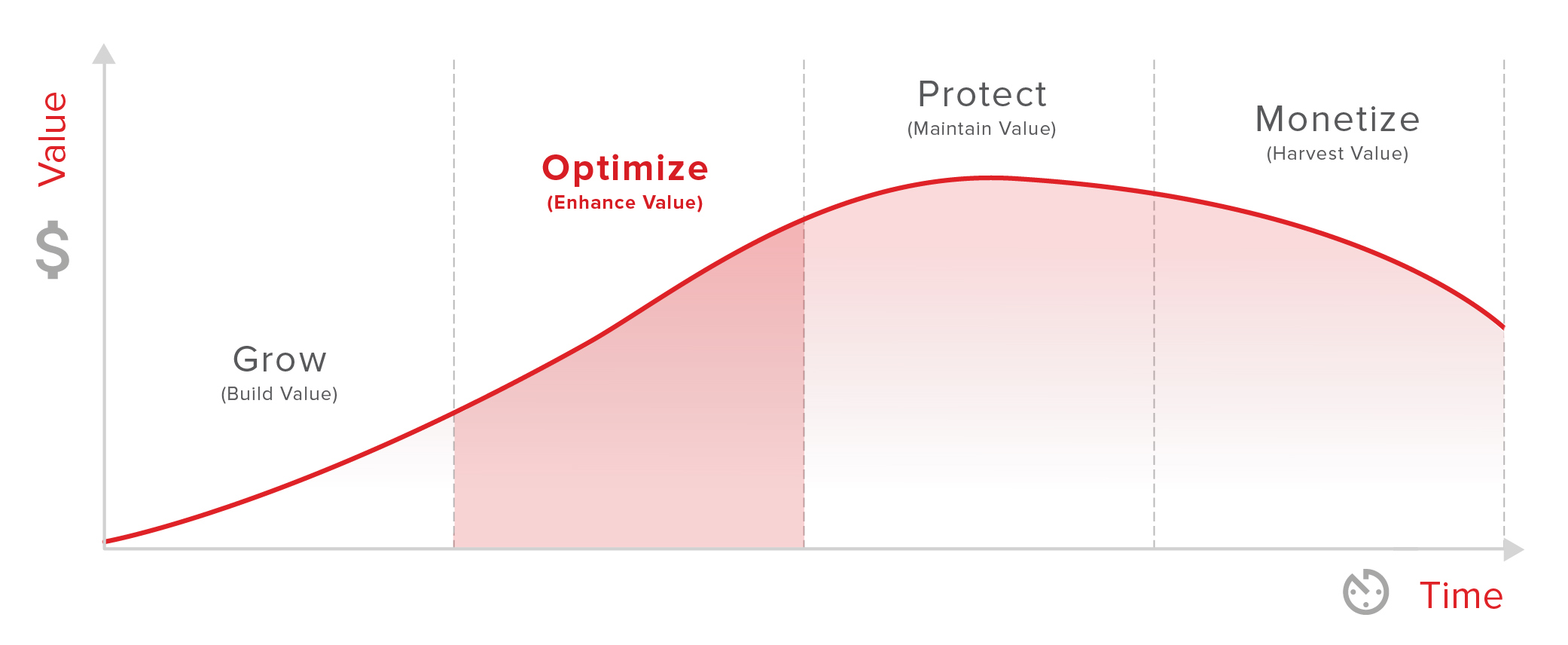 $ Value

Grow
(Build Value)

Optimize
(Enhance Value)

Protect
(Maintain Value)

Monetize
(Harvest Value)

Time